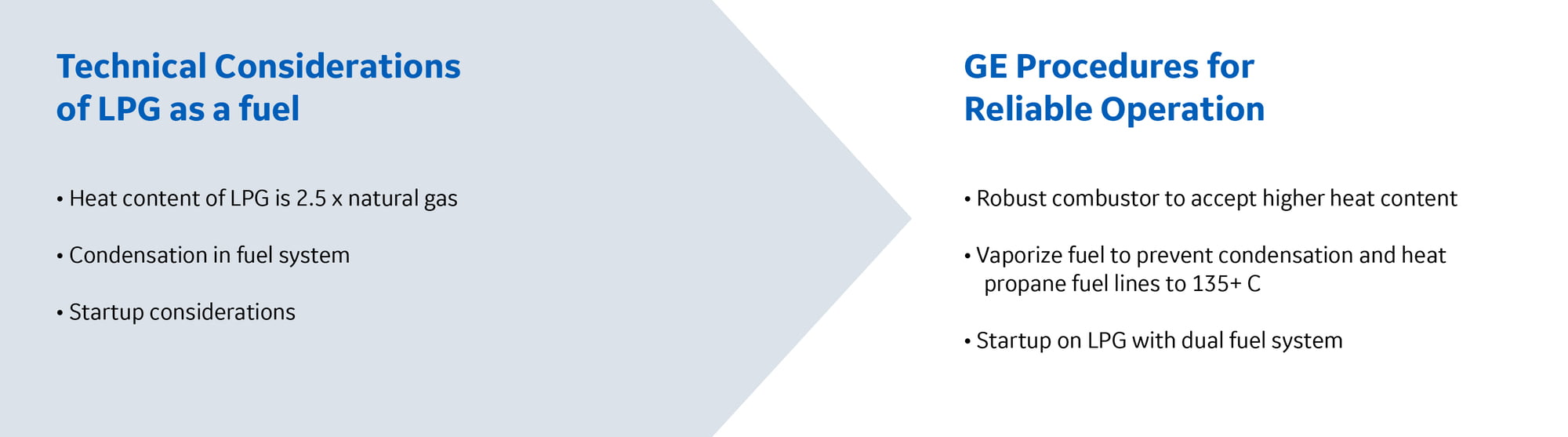 Technical Considerations of LPG as a fuel

• Heat content of LPG is 2.5 x natural gas

• Condensation in fuel system

• Startup considerations

GE Procedures for Reliable Operation

• Robust combustor to accept higher heat content

• Vaporize fuel to prevent condensation and heat propane fuel lines to 135+ C

• Startup on LPG with dual fuel system